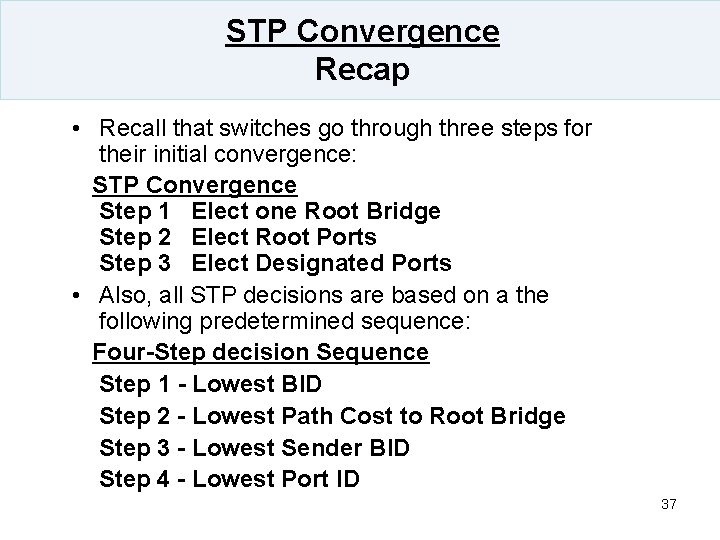 STP Convergence
Recap

• Recall that switches go through three steps for their initial convergence:

STP Convergence
Step 1 Elect one Root Bridge
Step 2 Elect Root Ports
Step 3 Elect Designated Ports

• Also, all STP decisions are based on a the following predetermined sequence:

Four-Step decision Sequence
Step 1 - Lowest BID
Step 2 - Lowest Path Cost to Root Bridge
Step 3 - Lowest Sender BID
Step 4 - Lowest Port ID

37